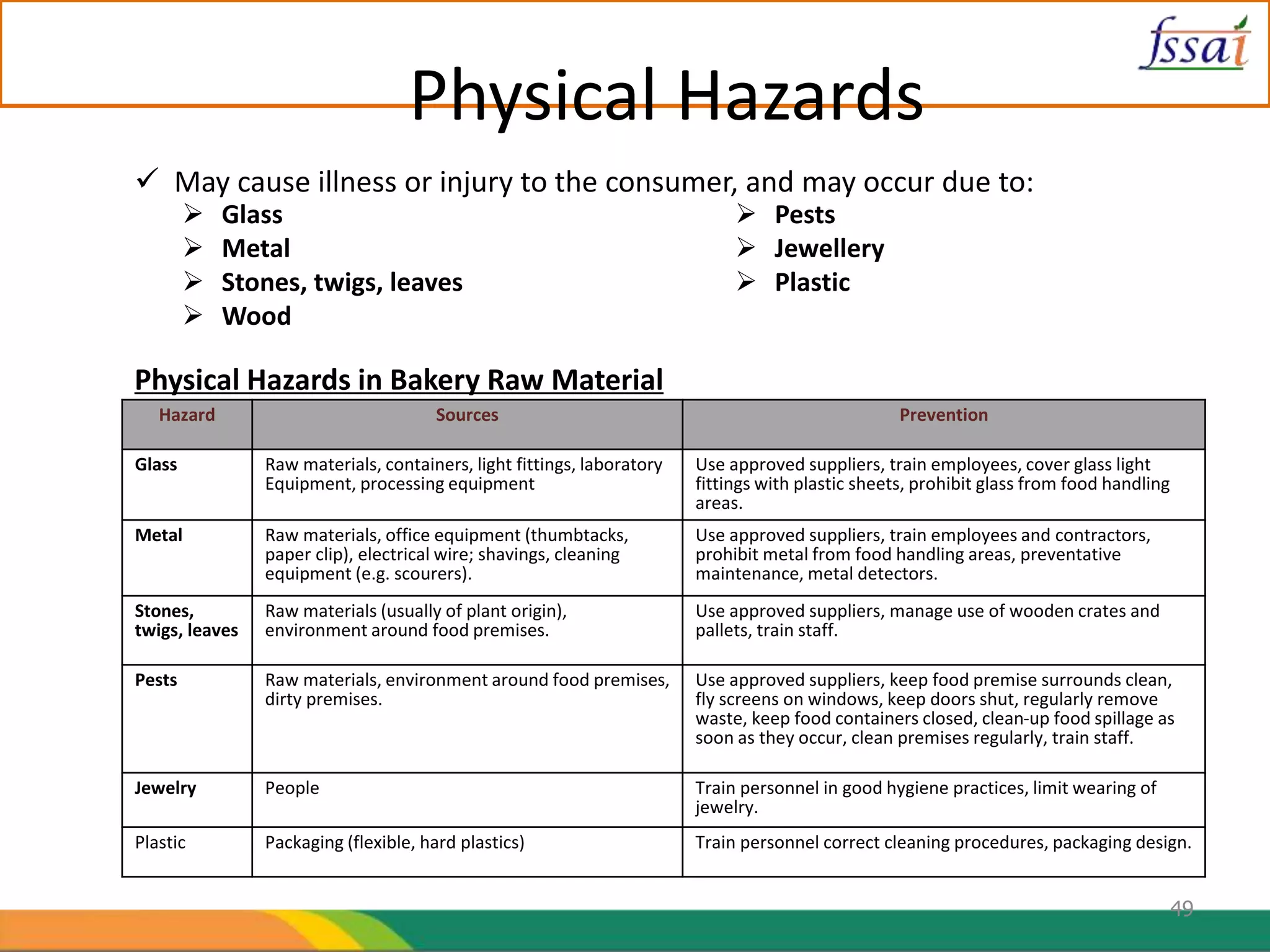 fssai

Physical Hazards

✓ May cause illness or injury to the consumer, and may occur due to:

➢ Glass
➢ Metal
➢ Stones, twigs, leaves
➢ Wood

➢ Pests
➢ Jewellery
➢ Plastic

Physical Hazards in Bakery Raw Material

| Hazard | Sources | Prevention |
|---|---|---|
| Glass | Raw materials, containers, light fittings, laboratory Equipment, processing equipment | Use approved suppliers, train employees, cover glass light fittings with plastic sheets, prohibit glass from food handling areas. |
| Metal | Raw materials, office equipment (thumbtacks, paper clip), electrical wire; shavings, cleaning equipment (e.g. scourers). | Use approved suppliers, train employees and contractors, prohibit metal from food handling areas, preventative maintenance, metal detectors. |
| Stones, twigs, leaves | Raw materials (usually of plant origin), environment around food premises. | Use approved suppliers, manage use of wooden crates and pallets, train staff. |
| Pests | Raw materials, environment around food premises, dirty premises. | Use approved suppliers, keep food premise surrounds clean, fly screens on windows, keep doors shut, regularly remove waste, keep food containers closed, clean-up food spillage as soon as they occur, clean premises regularly, train staff. |
| Jewelry | People | Train personnel in good hygiene practices, limit wearing of jewelry. |
| Plastic | Packaging (flexible, hard plastics) | Train personnel correct cleaning procedures, packaging design. |

49